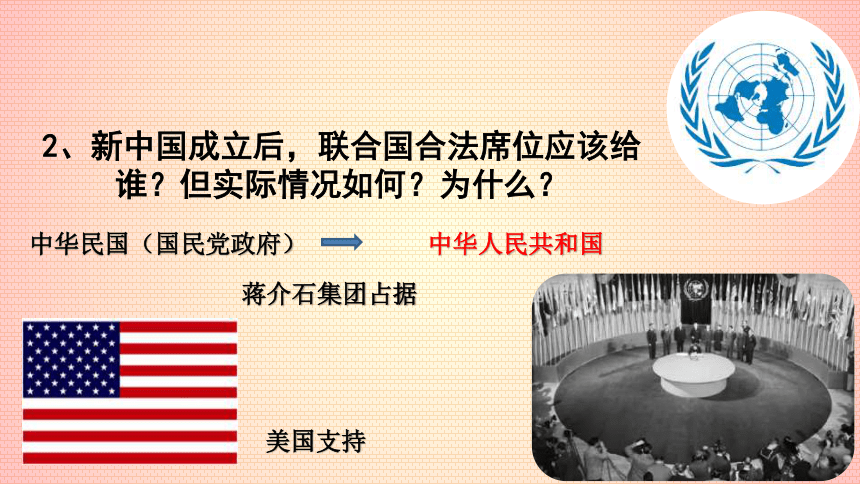 2、新中国成立后，联合国合法席位应该给谁？但实际情况如何？为什么？

中华民国（国民党政府）

中华人民共和国

蒋介石集团占据

美国支持